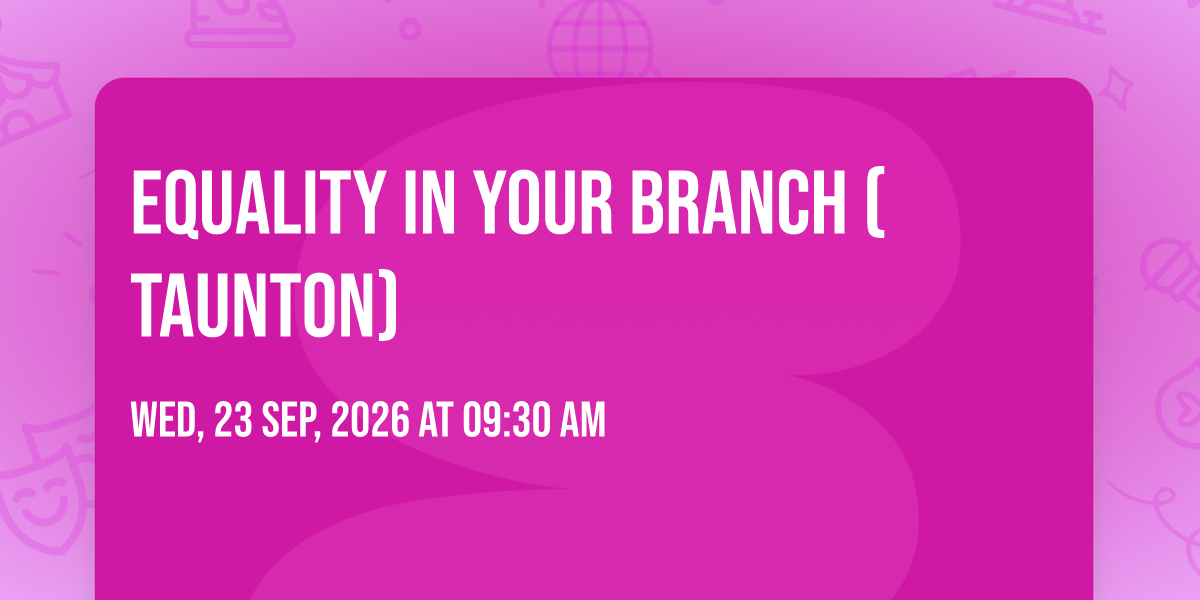 EQUALITY IN YOUR BRANCH ( TAUNTON)

WED, 23 SEP, 2026 AT 09:30 AM